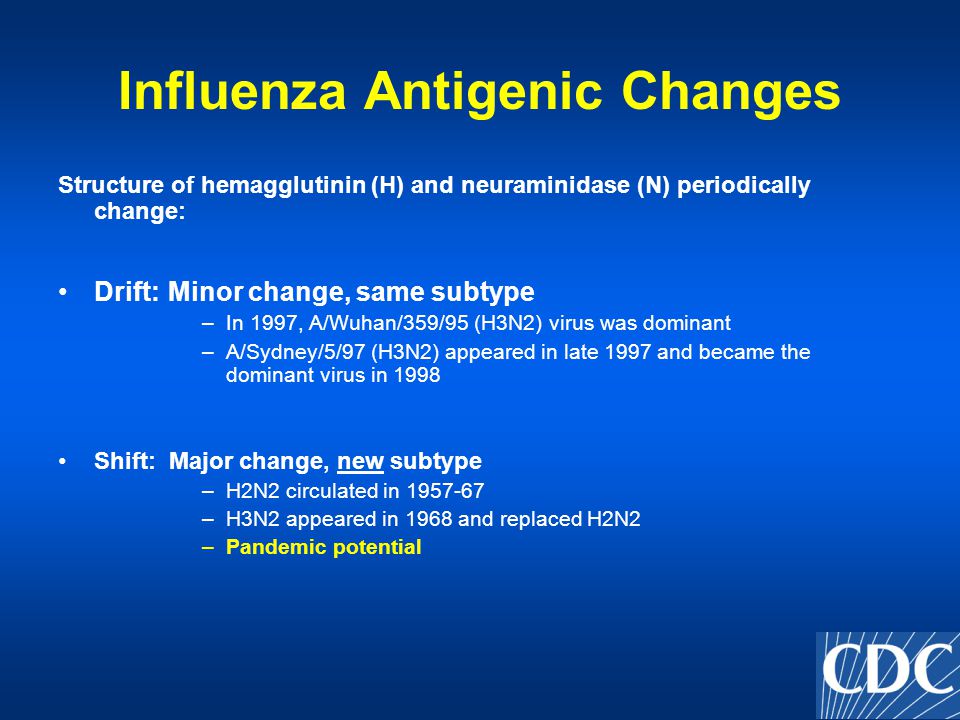 Influenza Antigenic Changes

Structure of hemagglutinin (H) and neuraminidase (N) periodically change:

• Drift: Minor change, same subtype
– In 1997, A/Wuhan/359/95 (H3N2) virus was dominant
– A/Sydney/5/97 (H3N2) appeared in late 1997 and became the dominant virus in 1998

• Shift: Major change, new subtype
– H2N2 circulated in 1957-67
– H3N2 appeared in 1968 and replaced H2N2
– Pandemic potential

CDC